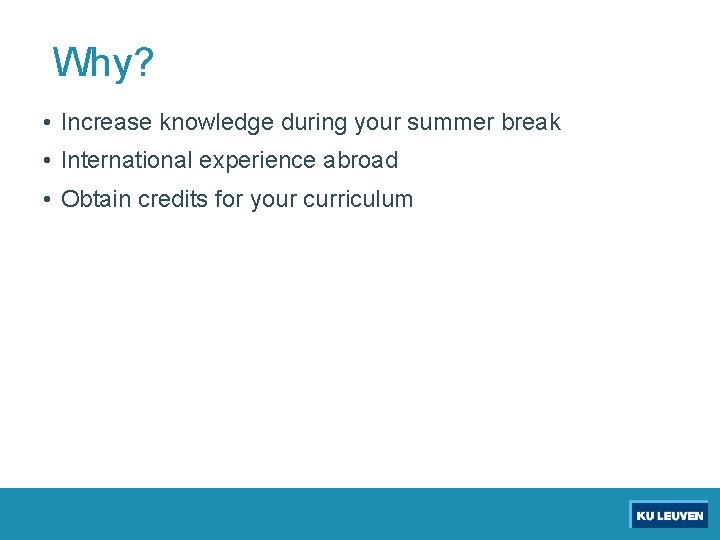 Why?

• Increase knowledge during your summer break
• International experience abroad
• Obtain credits for your curriculum

KU LEUVEN